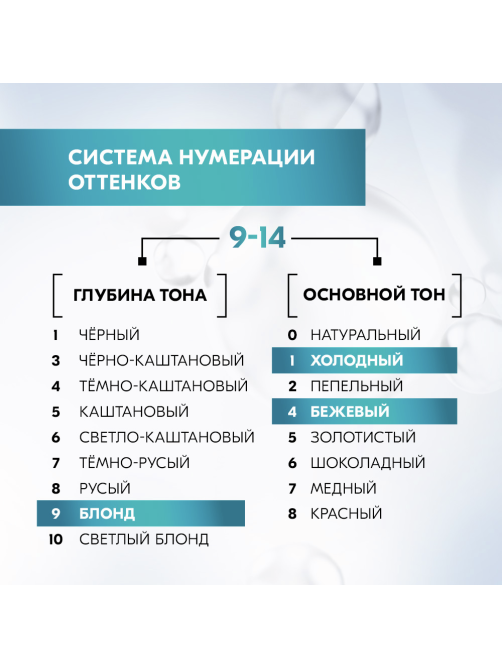 СИСТЕМА НУМЕРАЦИИ ОТТЕНКОВ

9-14

ГЛУБИНА ТОНА

1 ЧЁРНЫЙ
3 ЧЁРНО-КАШТАНОВЫЙ
4 ТЁМНО-КАШТАНОВЫЙ
5 КАШТАНОВЫЙ
6 СВЕТЛО-КАШТАНОВЫЙ
7 ТЁМНО-РУСЫЙ
8 РУСЫЙ
9 БЛОНД
10 СВЕТЛЫЙ БЛОНД

ОСНОВНОЙ ТОН

0 НАТУРАЛЬНЫЙ
1 ХОЛОДНЫЙ
2 ПЕПЕЛЬНЫЙ
4 БЕЖЕВЫЙ
5 ЗОЛОТИСТЫЙ
6 ШОКОЛАДНЫЙ
7 МЕДНЫЙ
8 КРАСНЫЙ